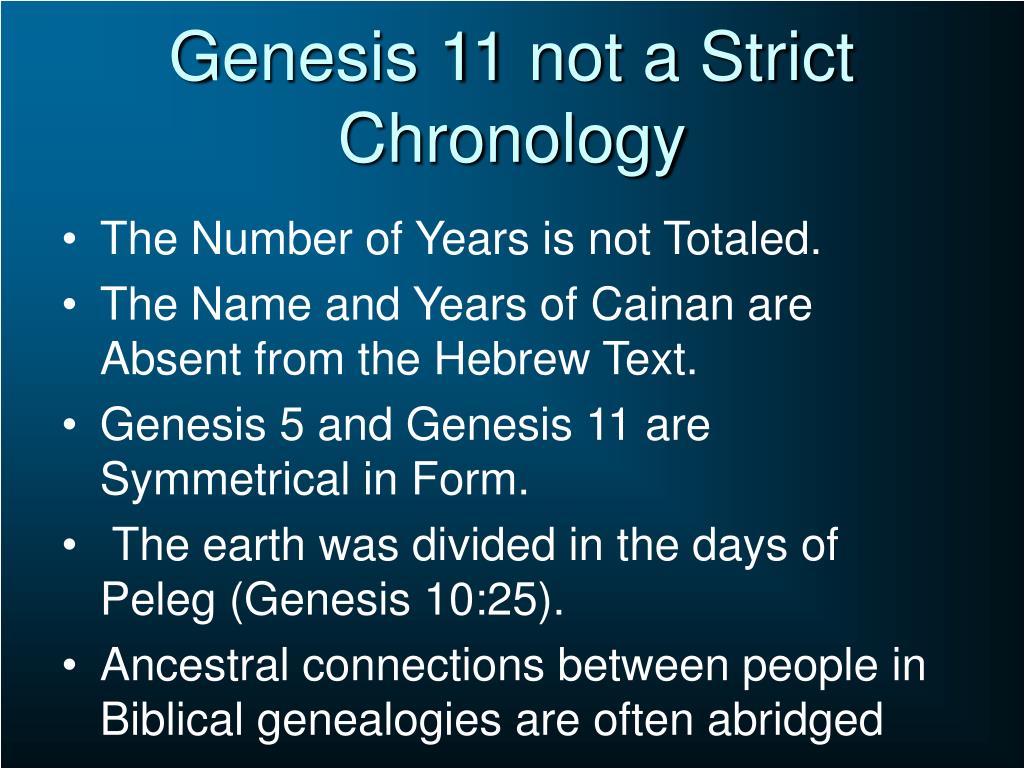 Genesis 11 not a Strict Chronology

• The Number of Years is not Totaled.
• The Name and Years of Cainan are Absent from the Hebrew Text.
• Genesis 5 and Genesis 11 are Symmetrical in Form.
• The earth was divided in the days of Peleg (Genesis 10:25).
• Ancestral connections between people in Biblical genealogies are often abridged